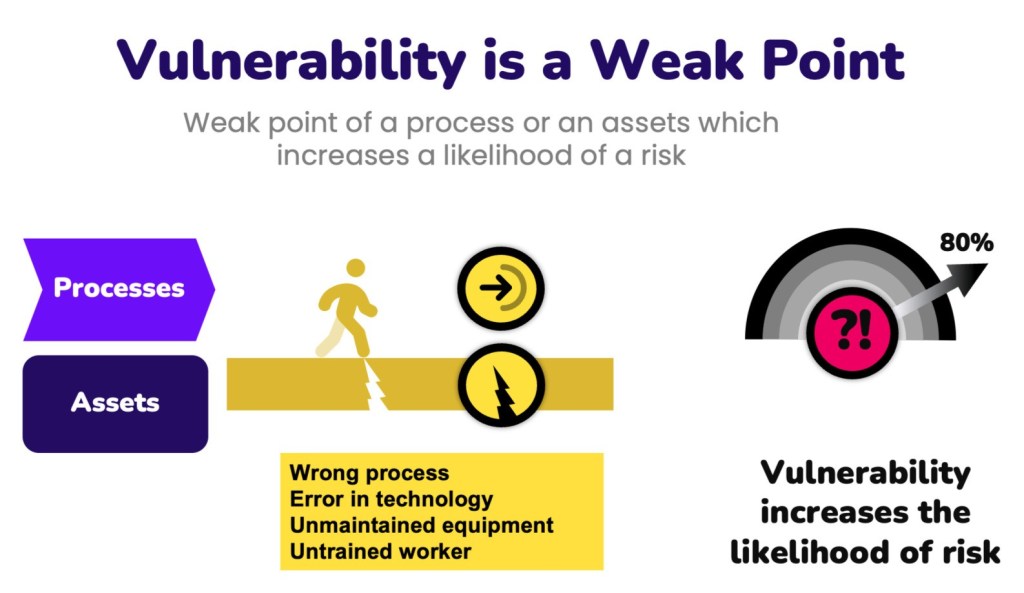 Vulnerability is a Weak Point

Weak point of a process or an assets which increases a likelihood of a risk

Processes

Assets

Wrong process
Error in technology
Unmaintained equipment
Untrained worker

80%

?!

Vulnerability increases the likelihood of risk